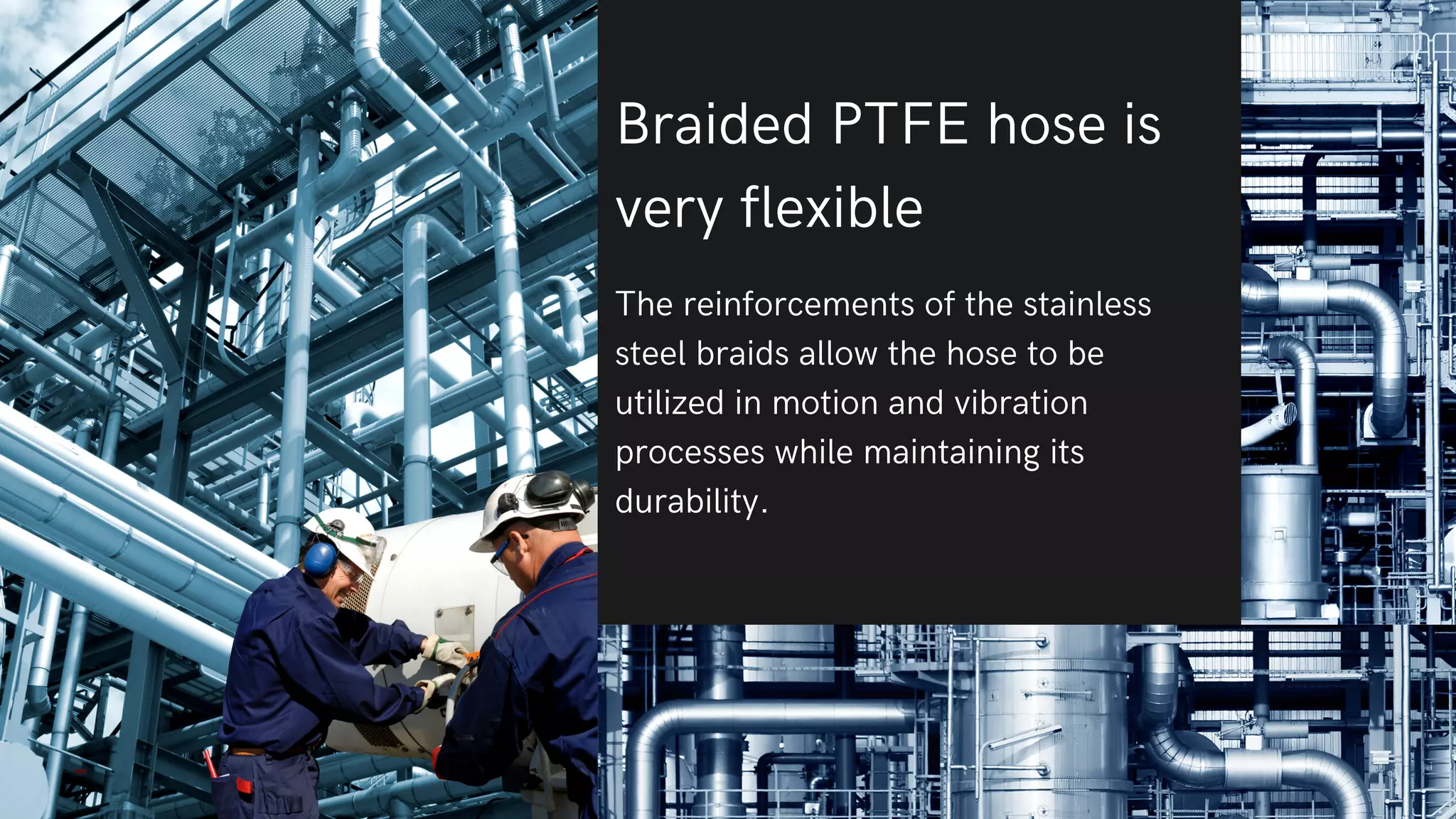 Braided PTFE hose is very flexible

The reinforcements of the stainless steel braids allow the hose to be utilized in motion and vibration processes while maintaining its durability.